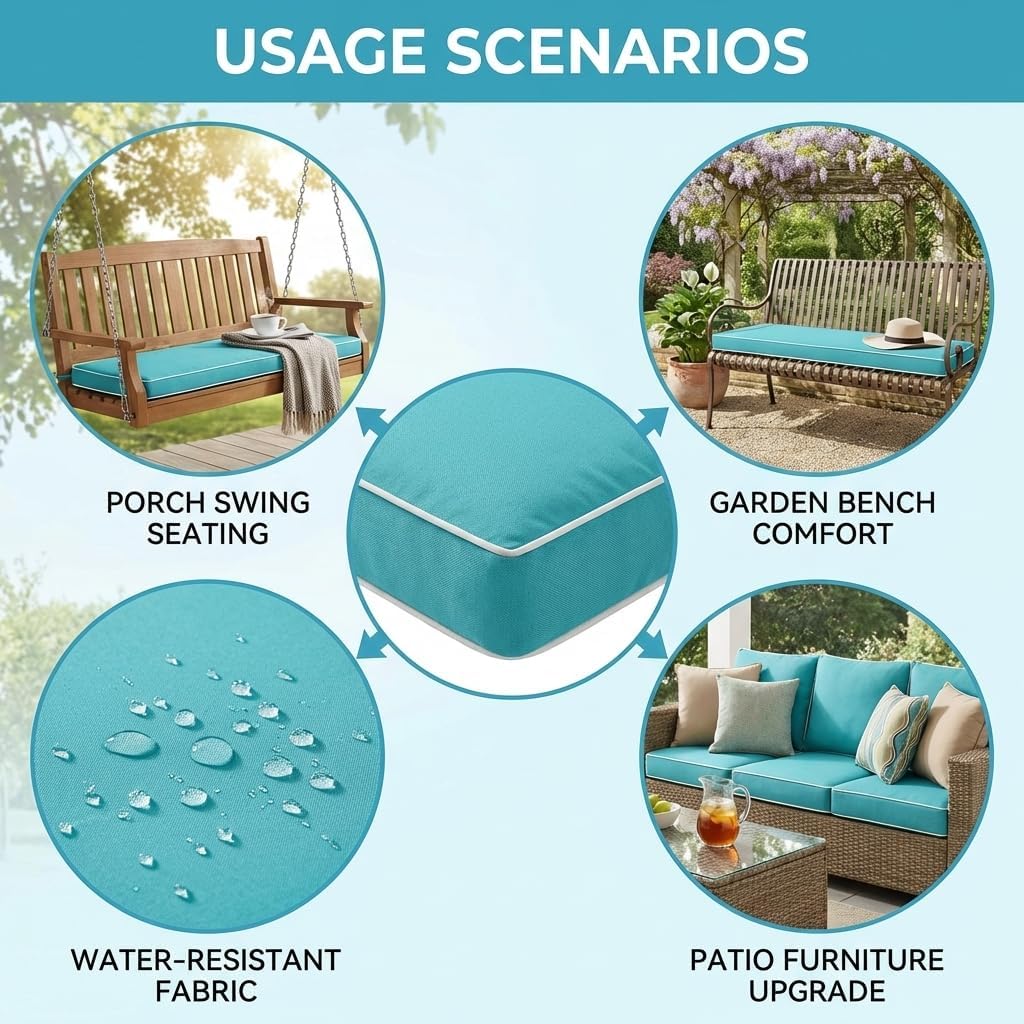 USAGE SCENARIOS

PORCH SWING SEATING

GARDEN BENCH COMFORT

WATER-RESISTANT FABRIC

PATIO FURNITURE UPGRADE